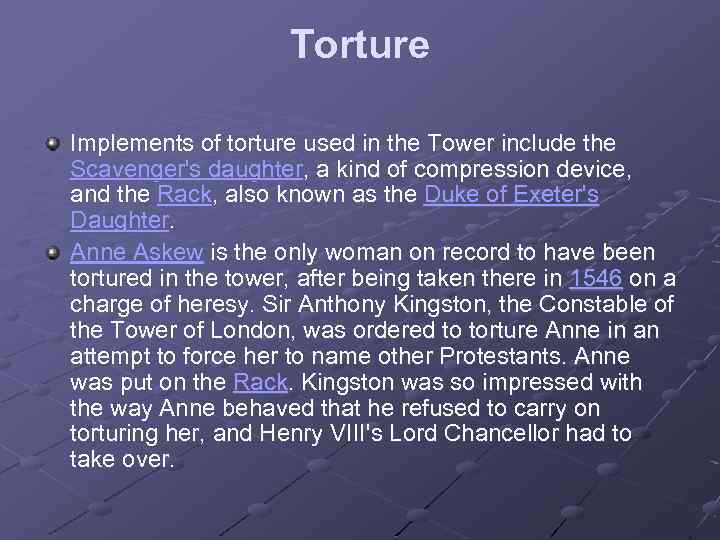 Torture

Implements of torture used in the Tower include the Scavenger's daughter, a kind of compression device, and the Rack, also known as the Duke of Exeter's Daughter.

Anne Askew is the only woman on record to have been tortured in the tower, after being taken there in 1546 on a charge of heresy. Sir Anthony Kingston, the Constable of the Tower of London, was ordered to torture Anne in an attempt to force her to name other Protestants. Anne was put on the Rack. Kingston was so impressed with the way Anne behaved that he refused to carry on torturing her, and Henry VIII's Lord Chancellor had to take over.